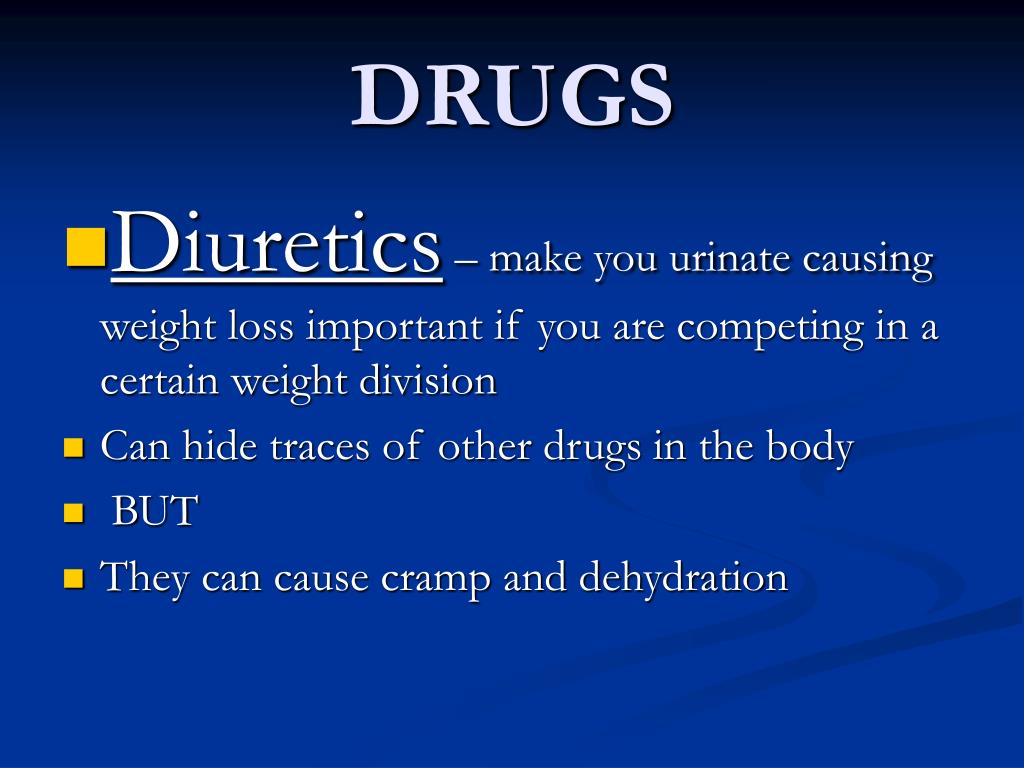 DRUGS

Diuretics – make you urinate causing weight loss important if you are competing in a certain weight division

Can hide traces of other drugs in the body

BUT

They can cause cramp and dehydration